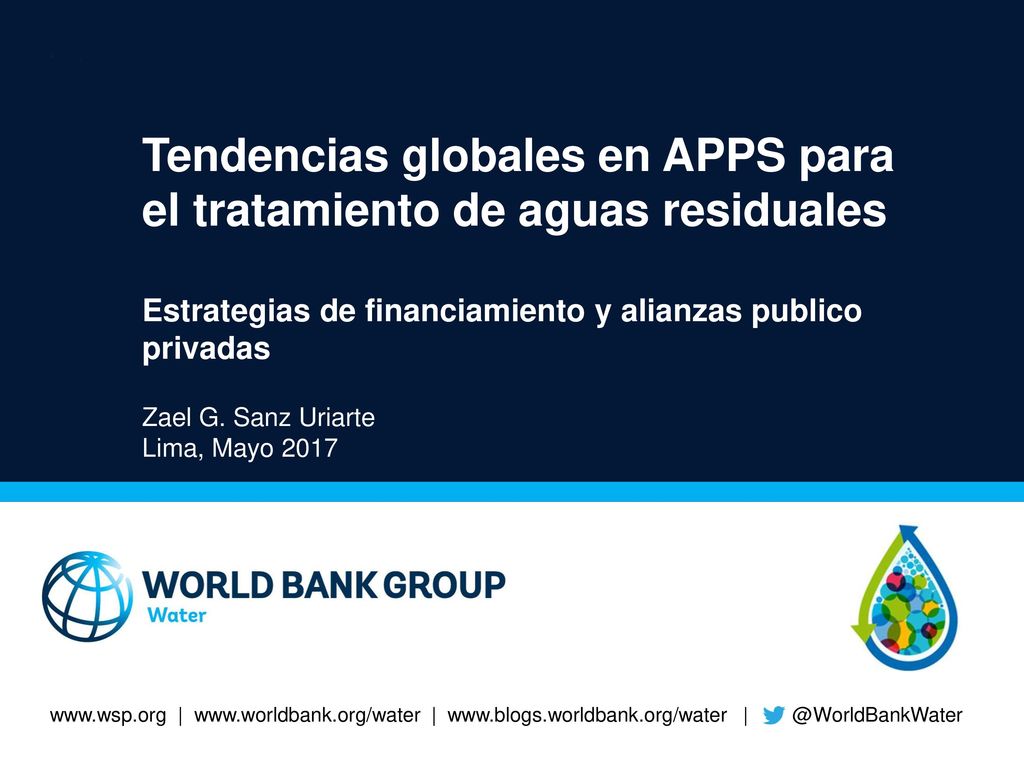 Tendencias globales en APPS para el tratamiento de aguas residuales

Estrategias de financiamiento y alianzas publico privadas

Zael G. Sanz Uriarte
Lima, Mayo 2017

WORLD BANK GROUP
Water

www.wsp.org | www.worldbank.org/water | www.blogs.worldbank.org/water | @WorldBankWater